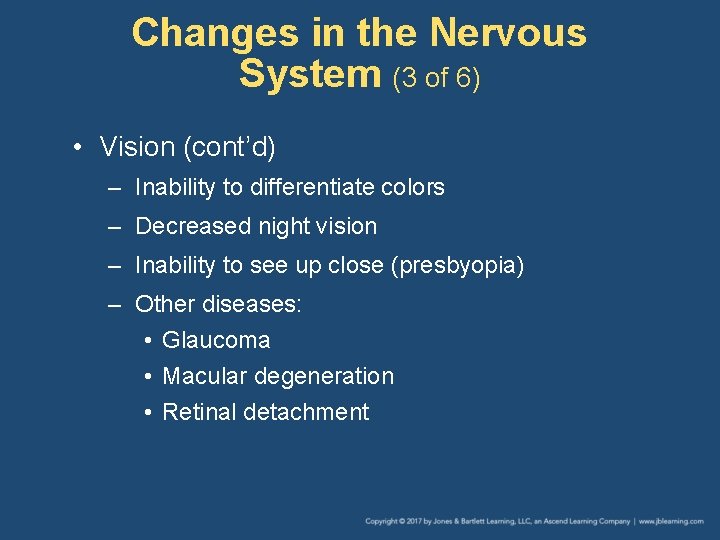 Changes in the Nervous System (3 of 6)

• Vision (cont'd)
– Inability to differentiate colors
– Decreased night vision
– Inability to see up close (presbyopia)
– Other diseases:
• Glaucoma
• Macular degeneration
• Retinal detachment

Copyright © 2017 by Jones & Bartlett Learning, LLC, an Ascend Learning Company | www.jblearning.com